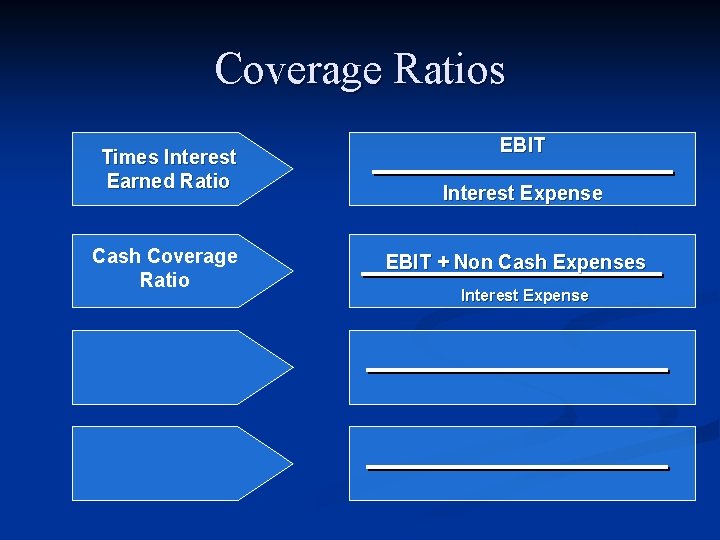 Coverage Ratios

Times Interest Earned Ratio

$\frac{\text{EBIT}}{\text{Interest Expense}}$

Cash Coverage Ratio

$\frac{\text{EBIT + Non Cash Expenses}}{\text{Interest Expense}}$